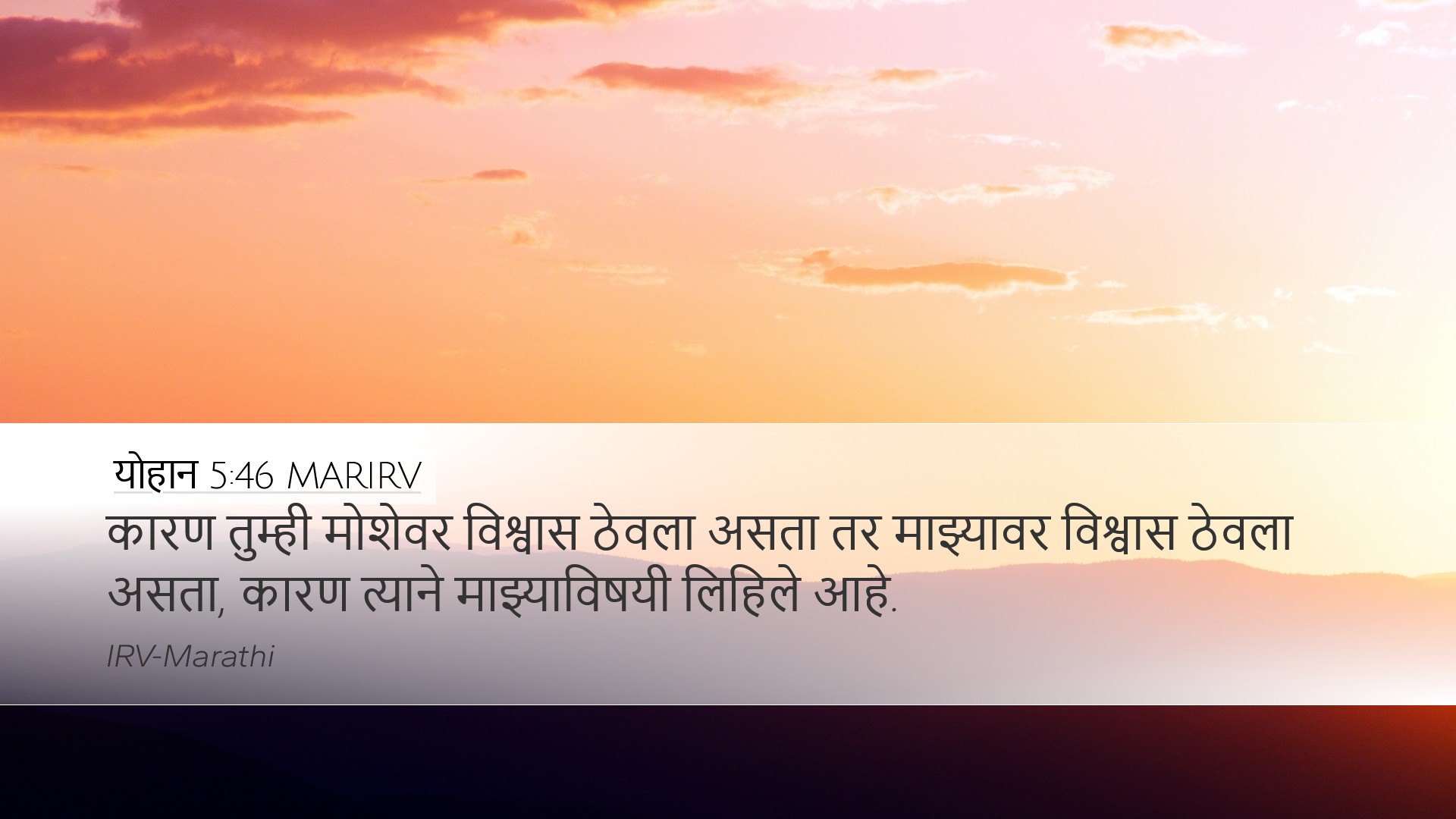 योहान 5:46 MARIRV

कारण तुम्ही मोशेवर विश्वास ठेवला असता तर माझ्यावर विश्वास ठेवला असता, कारण त्याने माझ्याविषयी लिहिले आहे.

IRV-Marathi